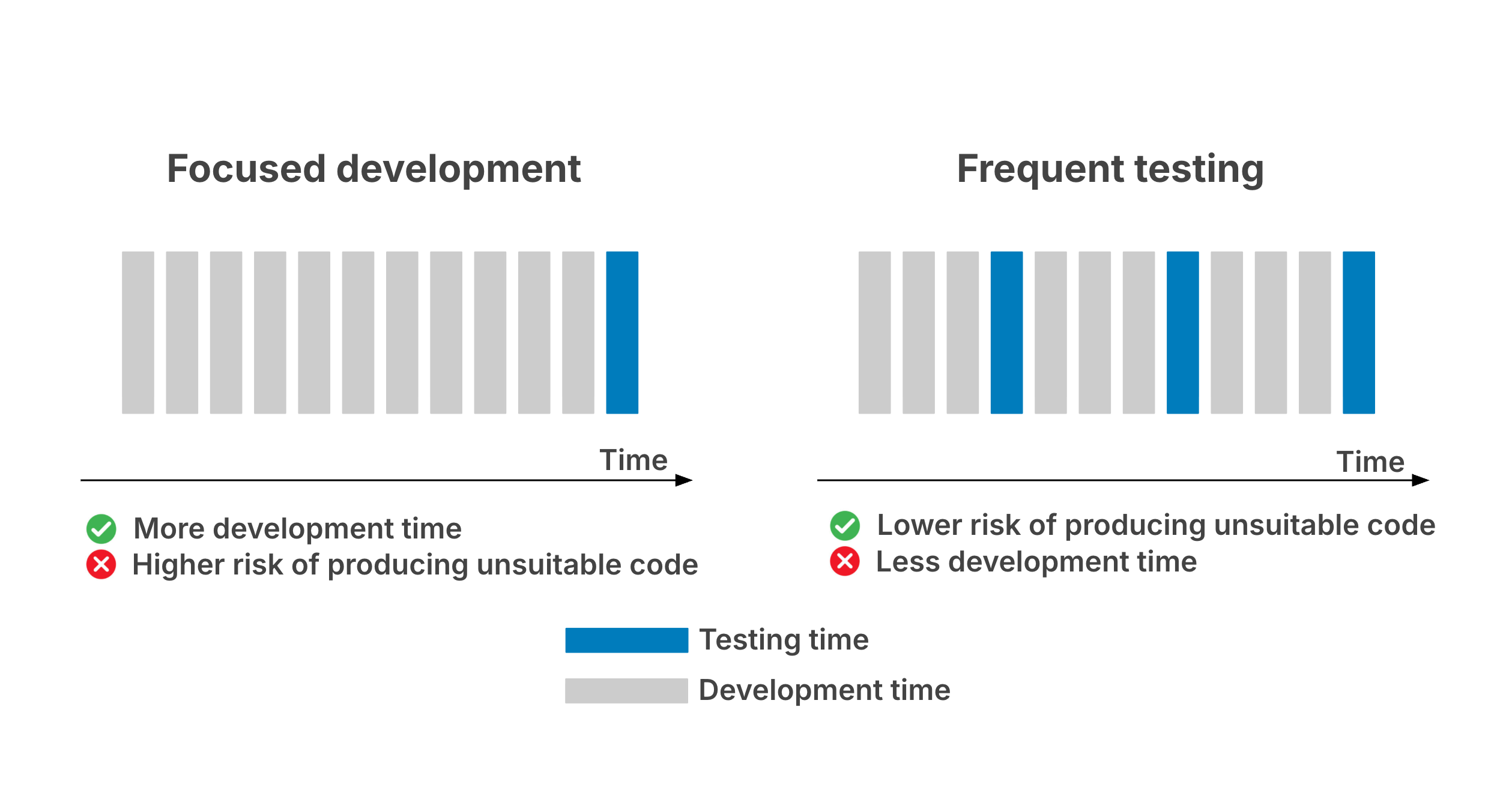 Focused development

Time

More development time
Higher risk of producing unsuitable code

Frequent testing

Time

Lower risk of producing unsuitable code
Less development time

Testing time
Development time